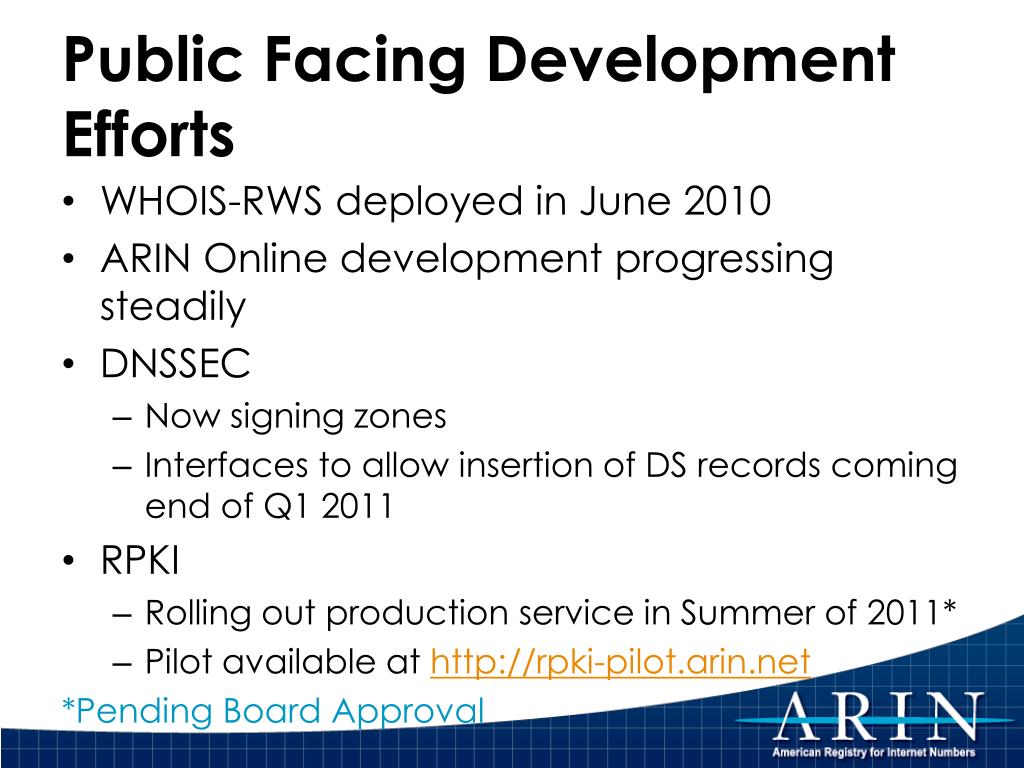 Public Facing Development Efforts

• WHOIS-RWS deployed in June 2010
• ARIN Online development progressing steadily
• DNSSEC
– Now signing zones
– Interfaces to allow insertion of DS records coming end of Q1 2011
• RPKI
– Rolling out production service in Summer of 2011*
– Pilot available at http://rpki-pilot.arin.net

*Pending Board Approval

ARIN
American Registry for Internet Numbers